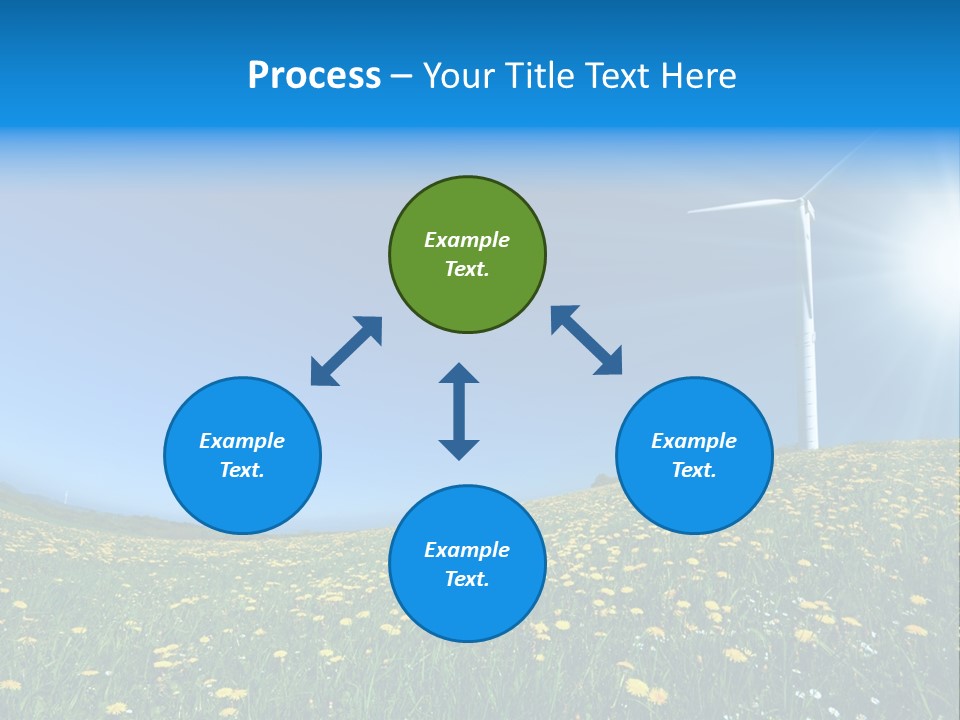 Process – Your Title Text Here

Example Text.

Example Text.

Example Text.

Example Text.